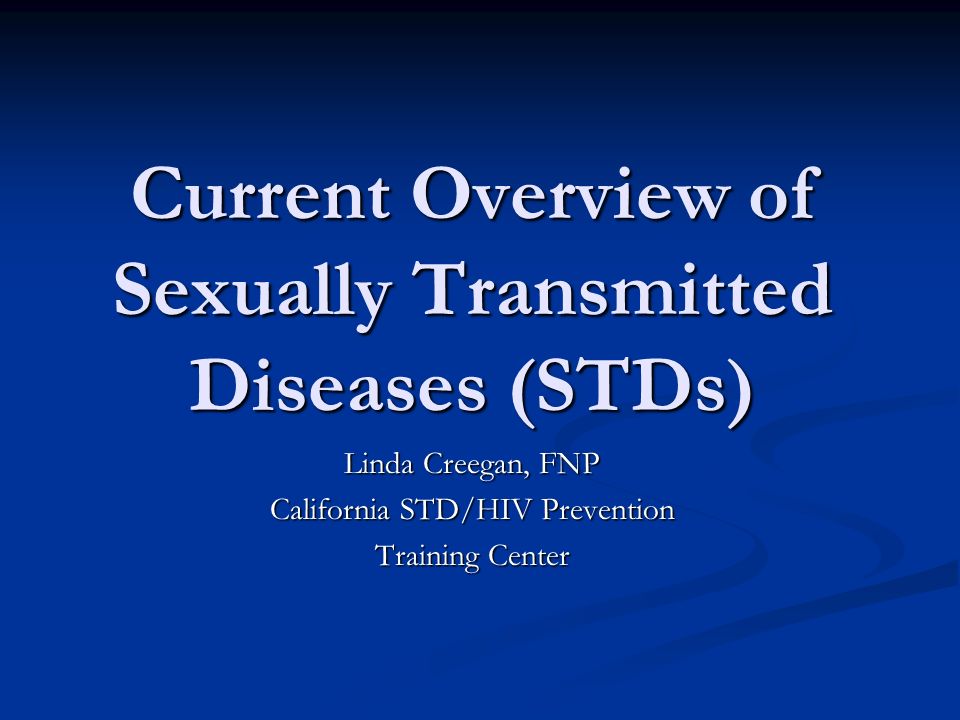 Current Overview of Sexually Transmitted Diseases (STDs)

Linda Creegan, FNP
California STD/HIV Prevention
Training Center